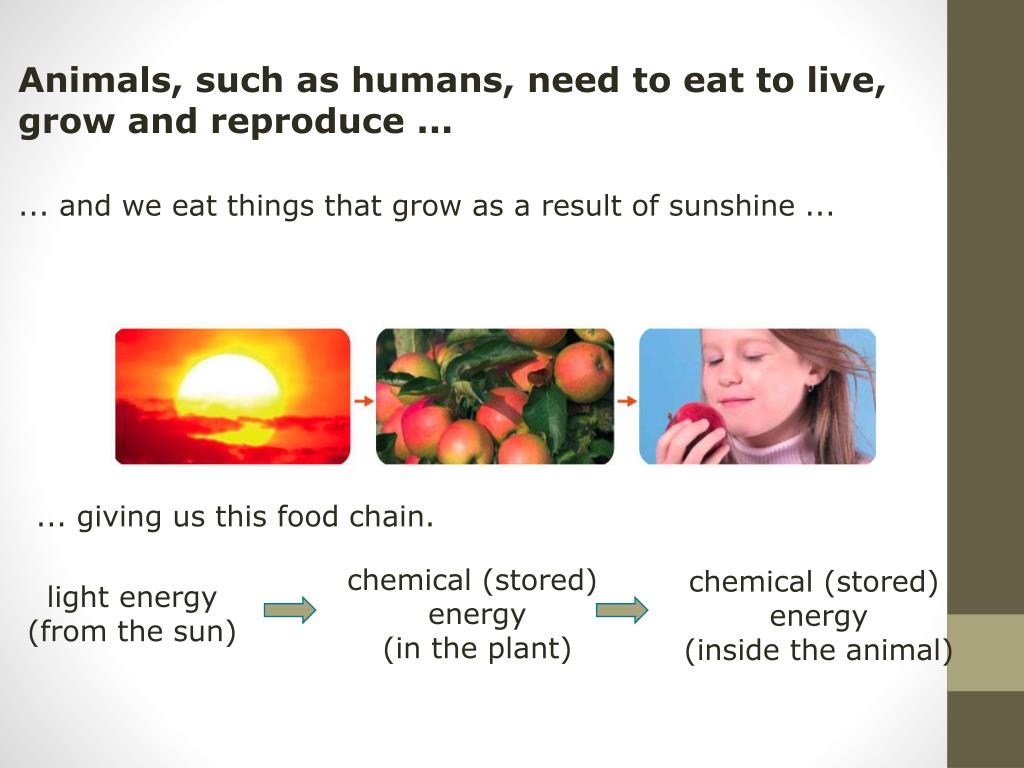 Animals, such as humans, need to eat to live, grow and reproduce ...

... and we eat things that grow as a result of sunshine ...

... giving us this food chain.

light energy
(from the sun)

chemical (stored)
energy
(in the plant)

chemical (stored)
energy
(inside the animal)